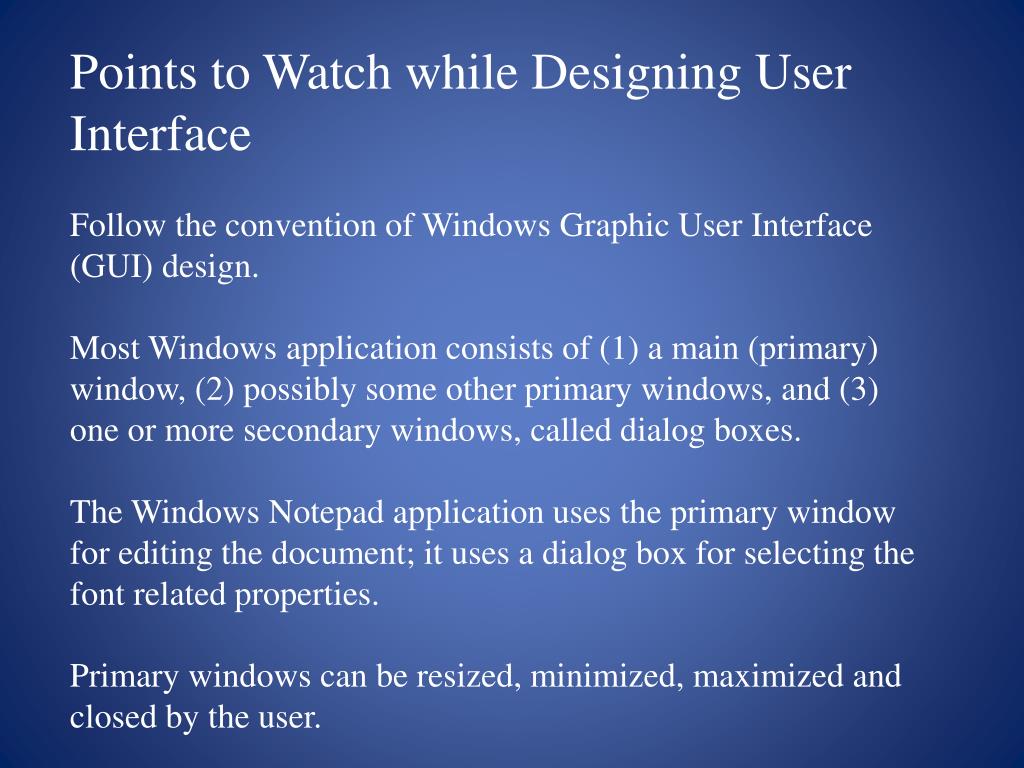 Points to Watch while Designing User Interface

Follow the convention of Windows Graphic User Interface (GUI) design.

Most Windows application consists of (1) a main (primary) window, (2) possibly some other primary windows, and (3) one or more secondary windows, called dialog boxes.

The Windows Notepad application uses the primary window for editing the document; it uses a dialog box for selecting the font related properties.

Primary windows can be resized, minimized, maximized and closed by the user.